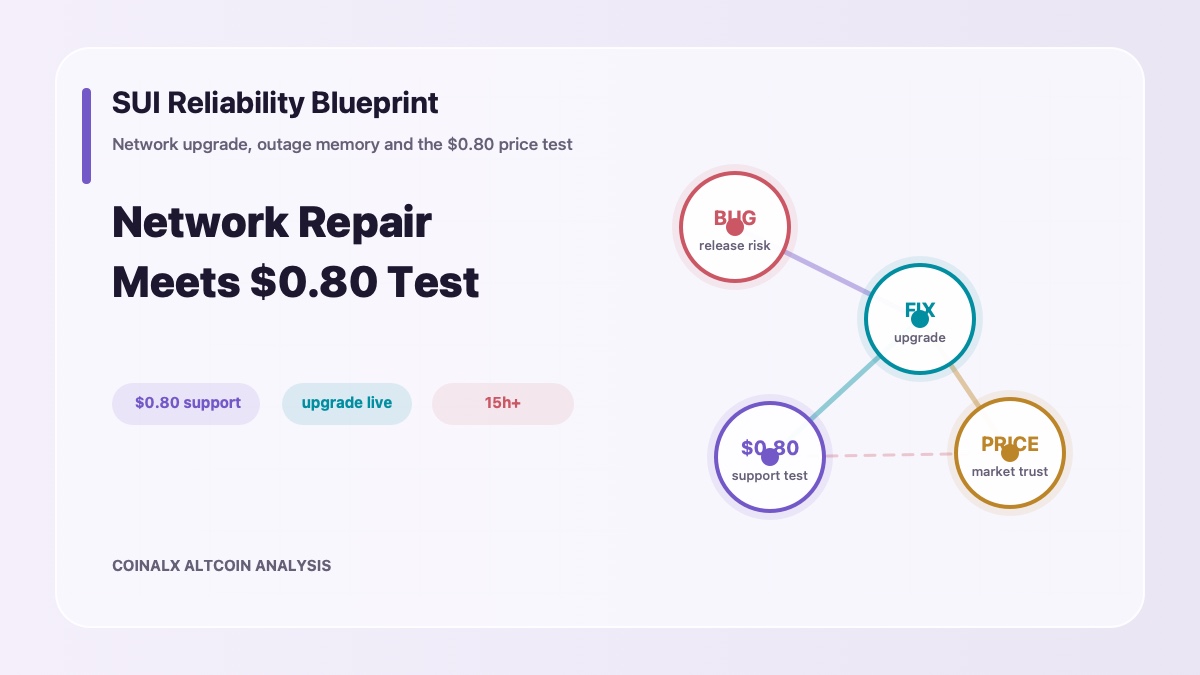 SUI Reliability Blueprint

Network upgrade, outage memory and the $0.80 price test

Network Repair Meets $0.80 Test

$0.80 support

upgrade live

15h+

BUG
release risk

FIX
upgrade

$0.80
support test

PRICE
market trust

COINALX ALTCOIN ANALYSIS